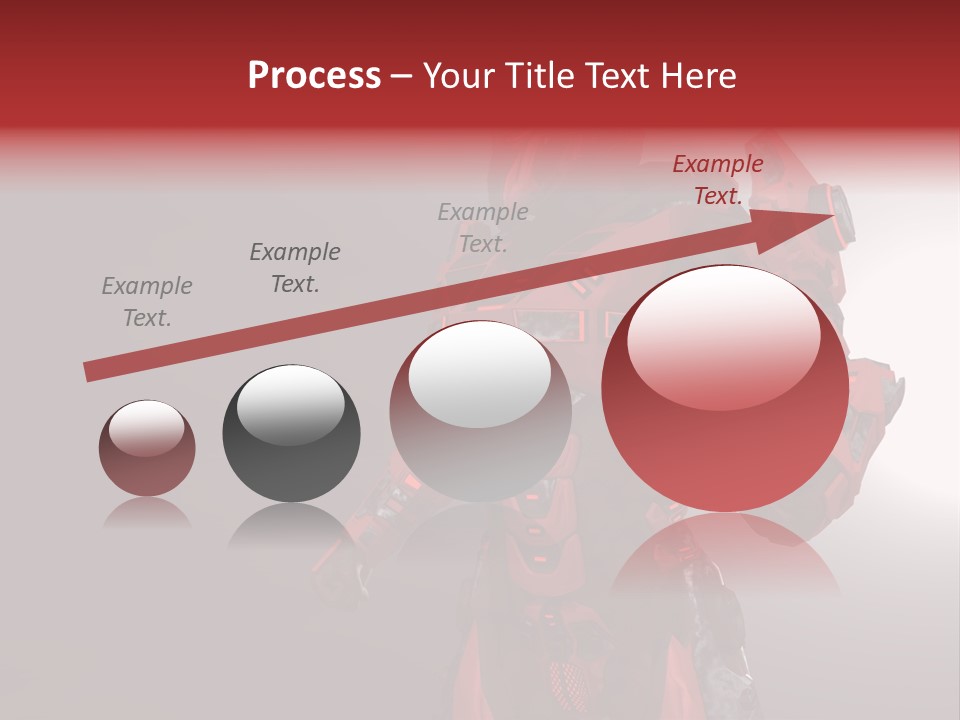 Process – Your Title Text Here

Example Text.

Example Text.

Example Text.

Example Text.